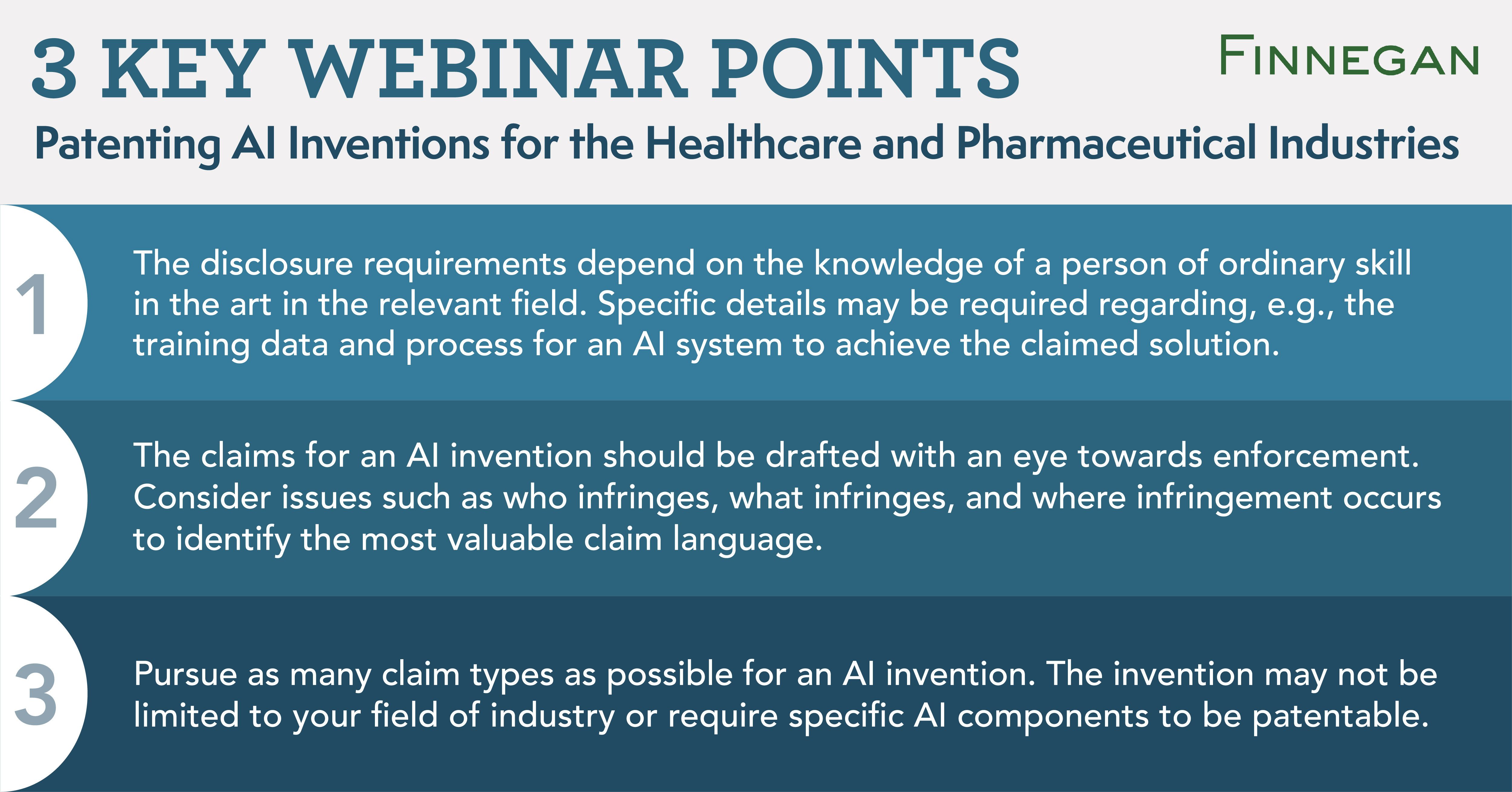 3 KEY WEBINAR POINTS

FINNEGAN

Patenting AI Inventions for the Healthcare and Pharmaceutical Industries

1

The disclosure requirements depend on the knowledge of a person of ordinary skill in the art in the relevant field. Specific details may be required regarding, e.g., the training data and process for an AI system to achieve the claimed solution.

2

The claims for an AI invention should be drafted with an eye towards enforcement. Consider issues such as who infringes, what infringes, and where infringement occurs to identify the most valuable claim language.

3

Pursue as many claim types as possible for an AI invention. The invention may not be limited to your field of industry or require specific AI components to be patentable.